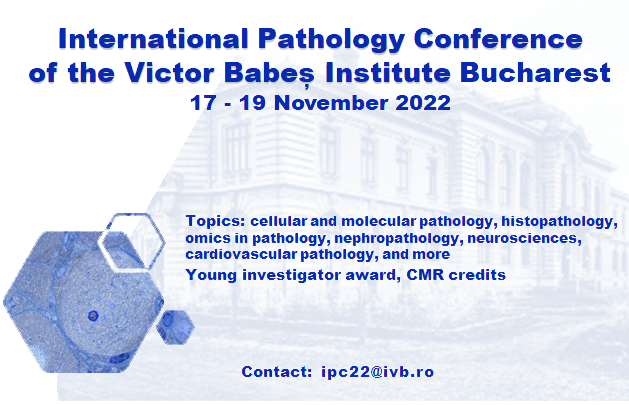 International Pathology Conference of the Victor Babeș Institute Bucharest
17 - 19 November 2022

Topics: cellular and molecular pathology, histopathology, omics in pathology, nephropathology, neurosciences, cardiovascular pathology, and more
Young investigator award, CMR credits

Contact: ipc22@ivb.ro